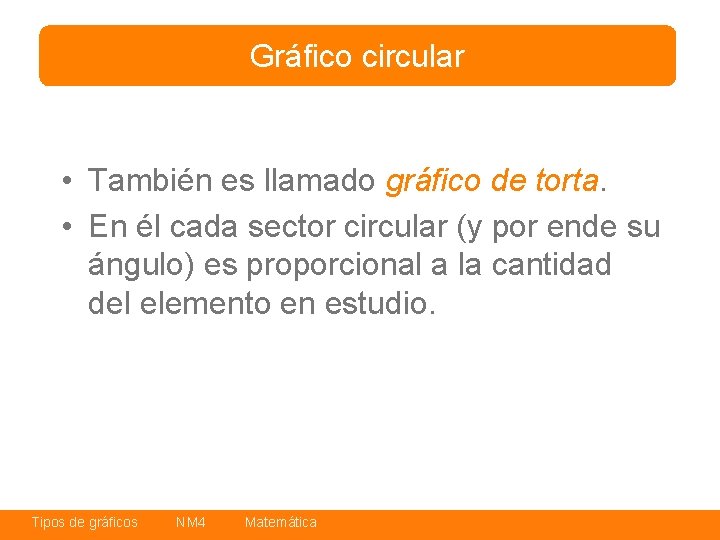 Gráfico circular

• También es llamado gráfico de torta.
• En él cada sector circular (y por ende su ángulo) es proporcional a la cantidad del elemento en estudio.

Tipos de gráficos NM4 Matemática